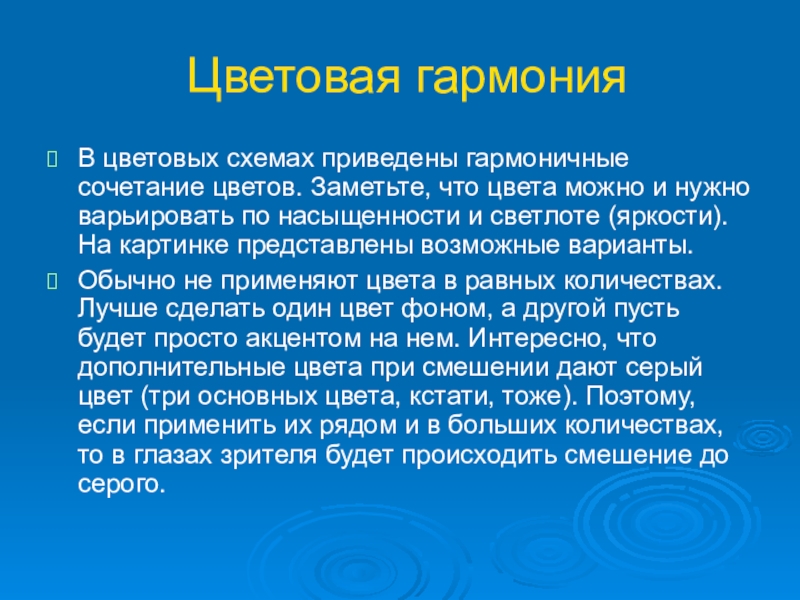 Цветовая гармония

В цветовых схемах приведены гармоничные сочетание цветов. Заметьте, что цвета можно и нужно варьировать по насыщенности и светлоте (яркости). На картинке представлены возможные варианты.

Обычно не применяют цвета в равных количествах. Лучше сделать один цвет фоном, а другой пусть будет просто акцентом на нем. Интересно, что дополнительные цвета при смешении дают серый цвет (три основных цвета, кстати, тоже). Поэтому, если применить их рядом и в больших количествах, то в глазах зрителя будет происходить смешение до серого.